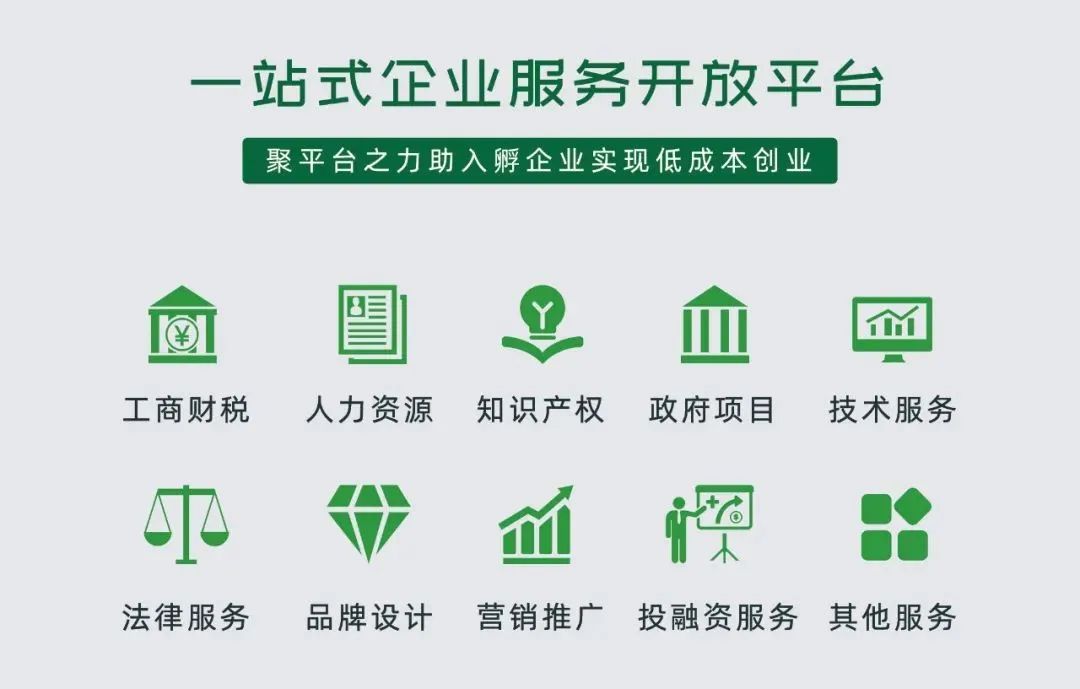 一站式企业服务开放平台

聚平台之力助入孵企业实现低成本创业

工商财税 人力资源 知识产权 政府项目 技术服务

法律服务 品牌设计 营销推广 投融资服务 其他服务